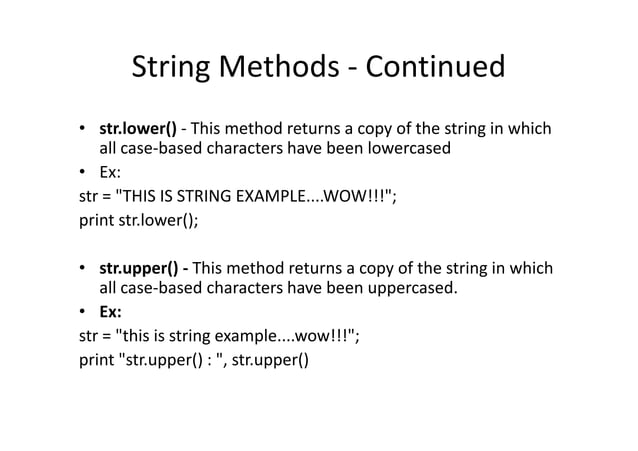 String Methods - Continued

• str.lower() - This method returns a copy of the string in which all case-based characters have been lowercased

• Ex:

str = "THIS IS STRING EXAMPLE....WOW!!!";
print str.lower();

• str.upper() - This method returns a copy of the string in which all case-based characters have been uppercased.

• Ex:

str = "this is string example....wow!!!";
print "str.upper() : ", str.upper()